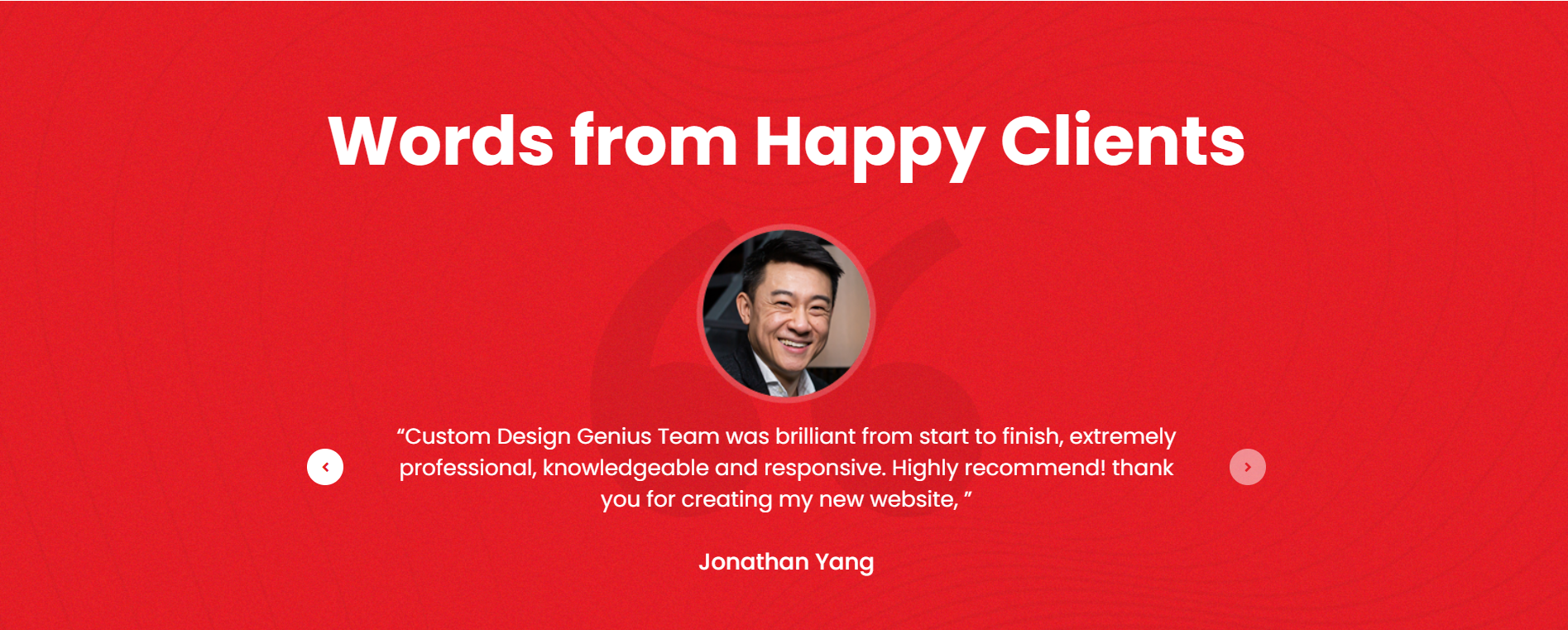 Words from Happy Clients

“Custom Design Genius Team was brilliant from start to finish, extremely professional, knowledgeable and responsive. Highly recommend! thank you for creating my new website, ”

Jonathan Yang